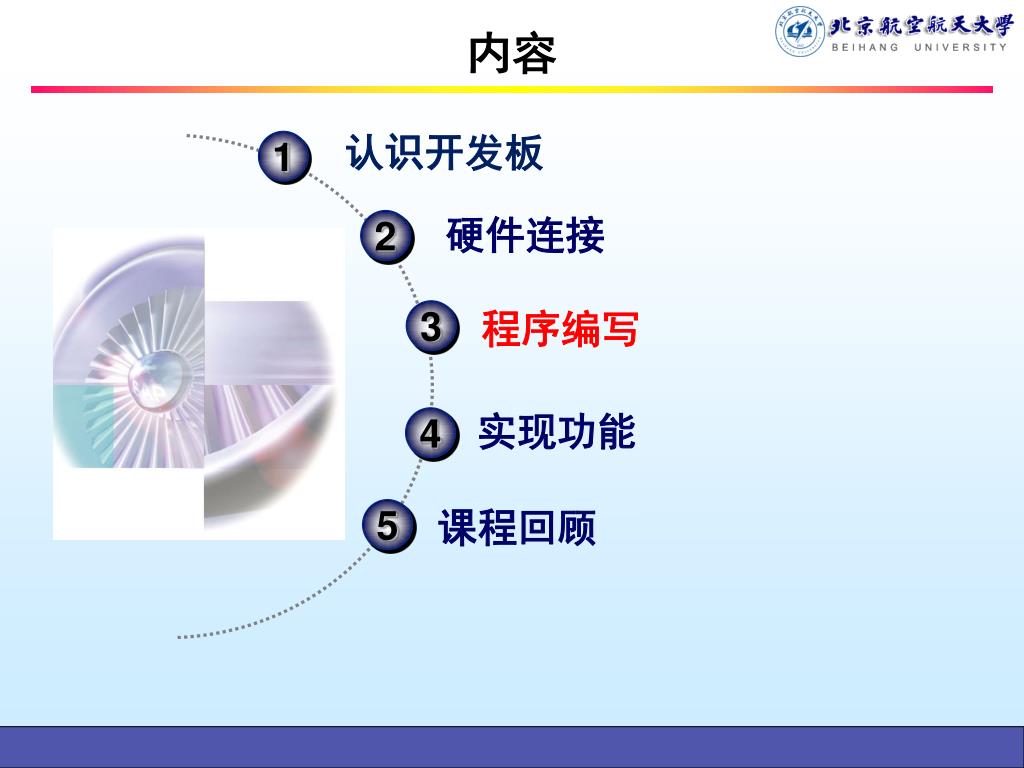 内容

北京航空航天大学
BEIHANG UNIVERSITY

1 认识开发板

2 硬件连接

3 程序编写

4 实现功能

5 课程回顾